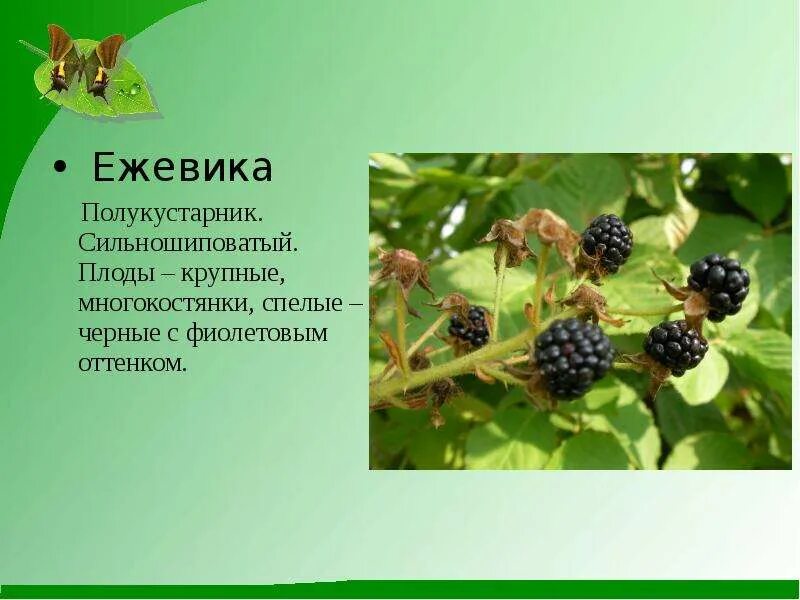 • Ежевика

Полукустарник. Сильношиповатый. Плоды – крупные, многокостянки, спелые – черные с фиолетовым оттенком.